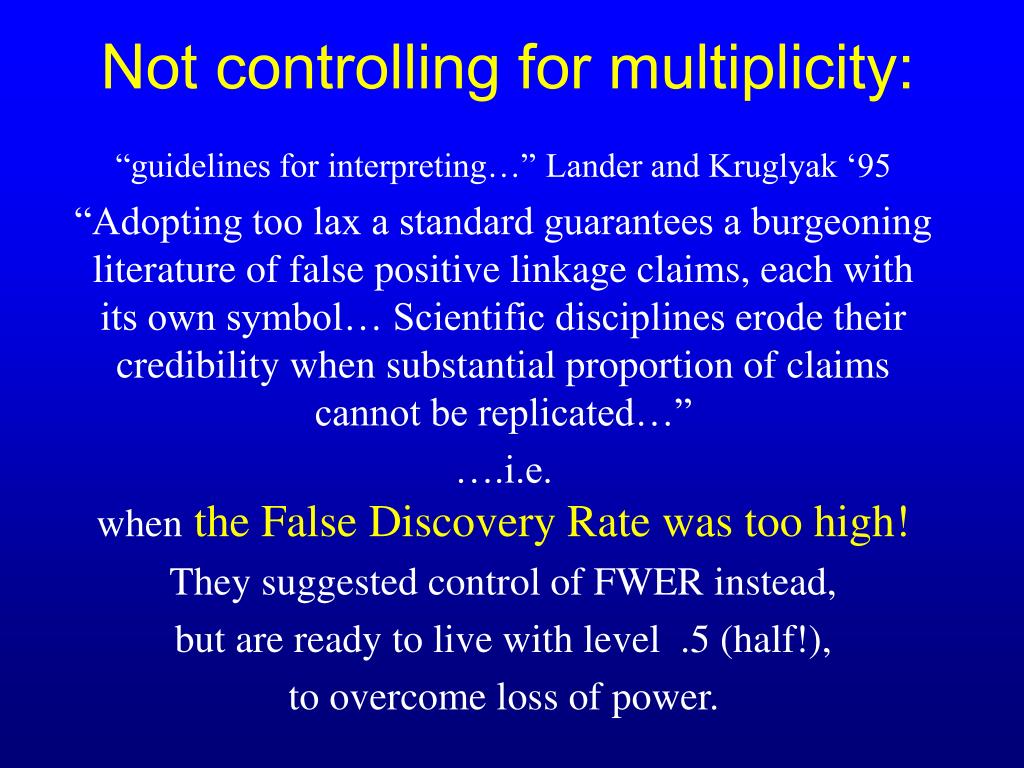 Not controlling for multiplicity:

“guidelines for interpreting…” Lander and Kruglyak ‘95

“Adopting too lax a standard guarantees a burgeoning literature of false positive linkage claims, each with its own symbol… Scientific disciplines erode their credibility when substantial proportion of claims cannot be replicated…”

….i.e.

when the False Discovery Rate was too high!

They suggested control of FWER instead,

but are ready to live with level .5 (half!),

to overcome loss of power.